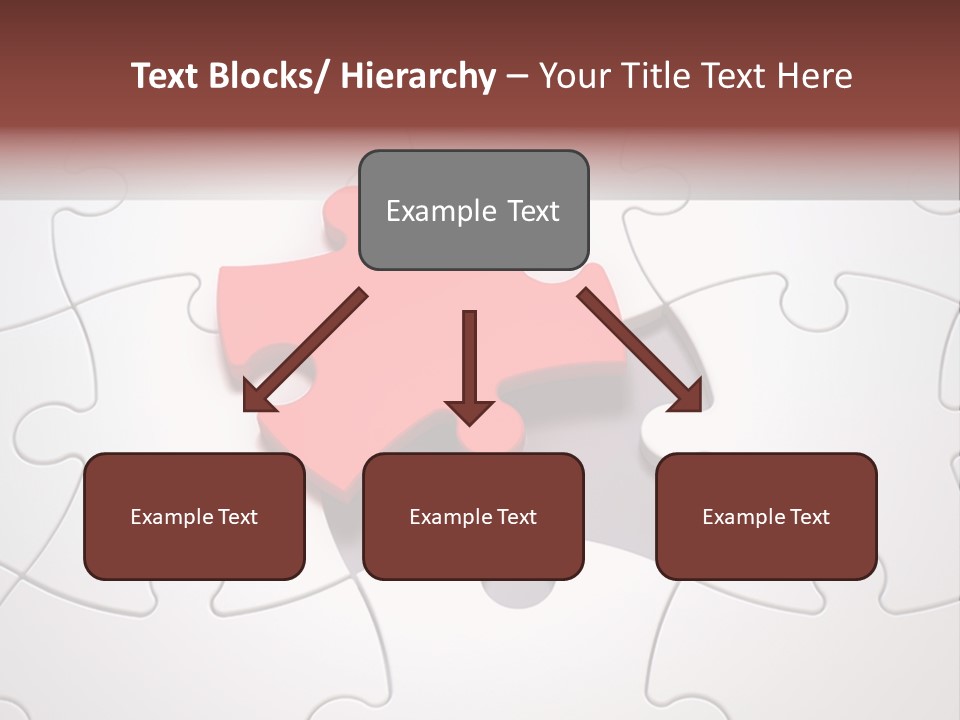 Text Blocks/ Hierarchy – Your Title Text Here

Example Text

Example Text

Example Text

Example Text